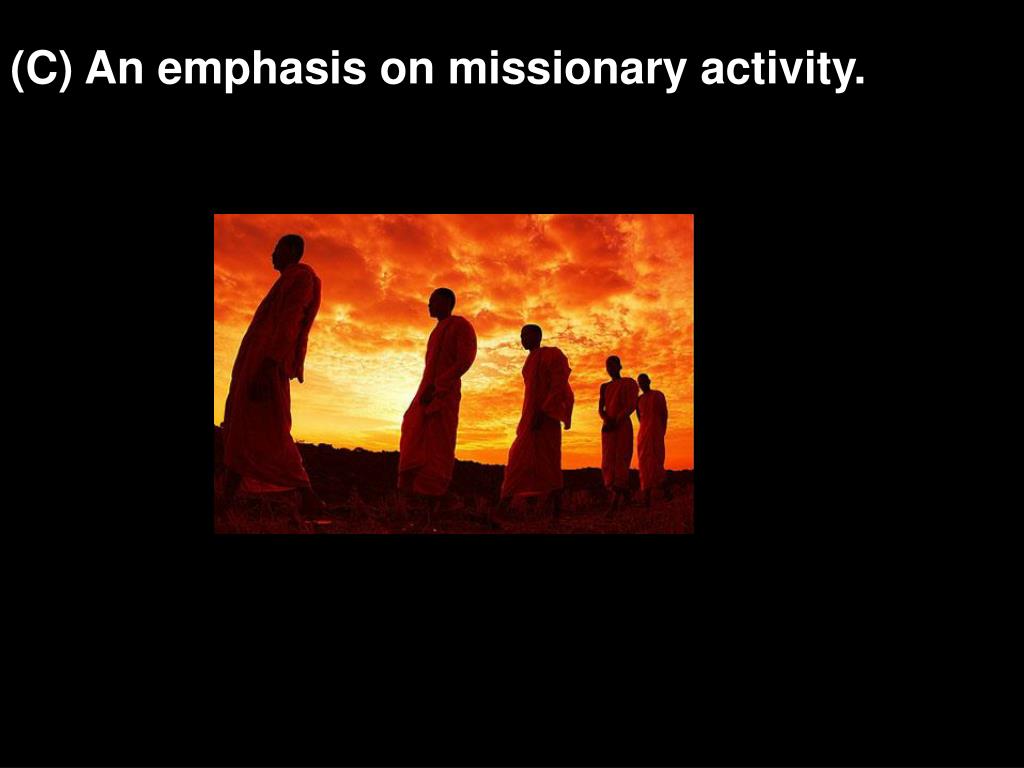 (C) An emphasis on missionary activity.